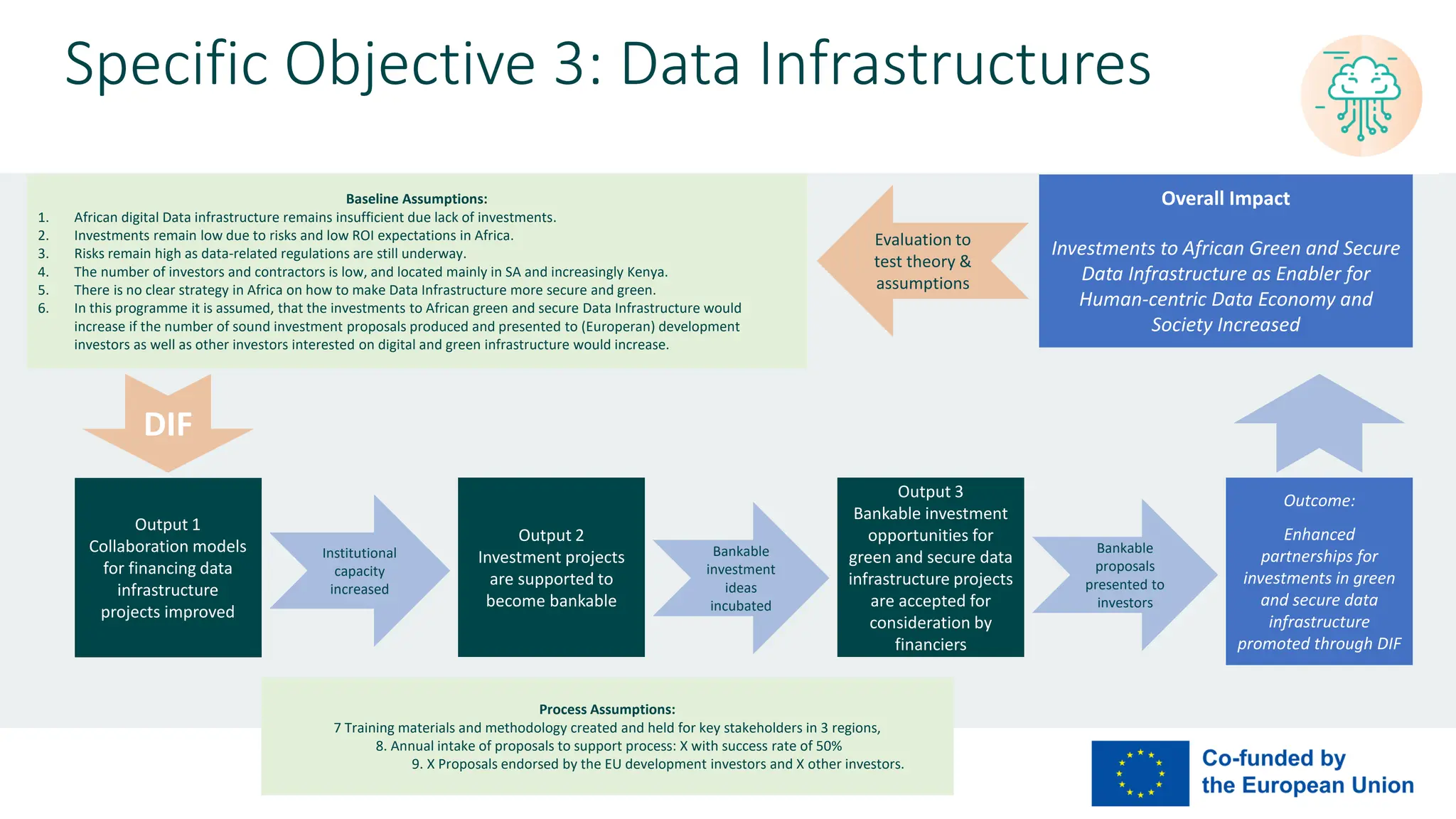 Specific Objective 3: Data Infrastructures

Baseline Assumptions:
1. African digital Data infrastructure remains insufficient due lack of investments.
2. Investments remain low due to risks and low ROI expectations in Africa.
3. Risks remain high as data-related regulations are still underway.
4. The number of investors and contractors is low, and located mainly in SA and increasingly Kenya.
5. There is no clear strategy in Africa on how to make Data Infrastructure more secure and green.
6. In this programme it is assumed, that the investments to African green and secure Data Infrastructure would increase if the number of sound investment proposals produced and presented to (Europeran) development investors as well as other investors interested on digital and green infrastructure would increase.

Evaluation to test theory & assumptions

Overall Impact

Investments to African Green and Secure Data Infrastructure as Enabler for Human-centric Data Economy and Society Increased

DIF

Output 1
Collaboration models for financing data infrastructure projects improved

Institutional capacity increased

Output 2
Investment projects are supported to become bankable

Bankable investment ideas incubated

Output 3
Bankable investment opportunities for green and secure data infrastructure projects are accepted for consideration by financiers

Bankable proposals presented to investors

Outcome:

Enhanced partnerships for investments in green and secure data infrastructure promoted through DIF

Process Assumptions:
7 Training materials and methodology created and held for key stakeholders in 3 regions,
8. Annual intake of proposals to support process: X with success rate of 50%
9. X Proposals endorsed by the EU development investors and X other investors.

Co-funded by the European Union